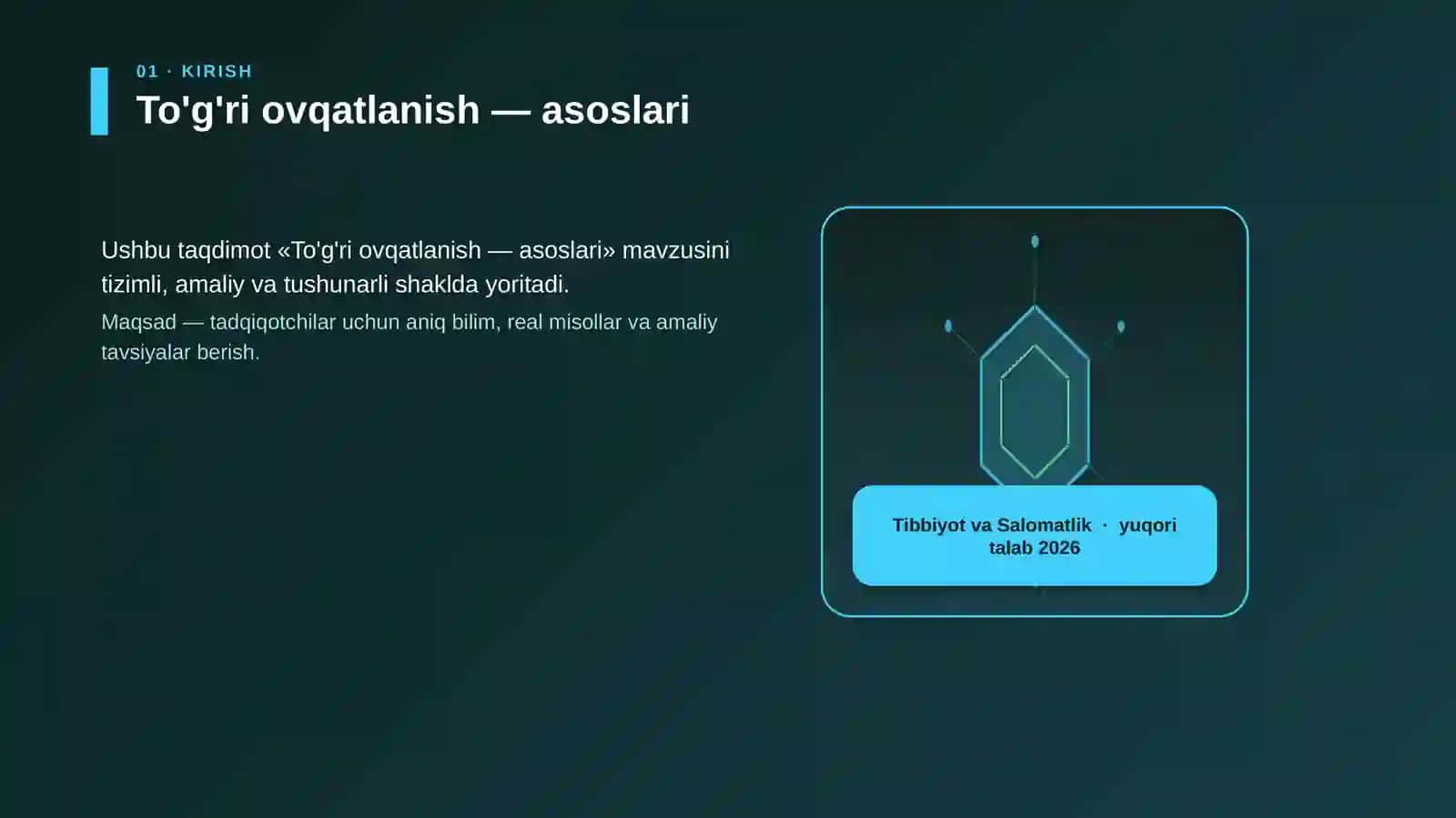 01 · KIRISH

To'g'ri ovqatlanish — asoslari

Ushbu taqdimot «To'g'ri ovqatlanish — asoslari» mavzusini tizimli, amaliy va tushunarli shaklda yoritadi.

Maqsad — tadqiqotchilar uchun aniq bilim, real misollar va amaliy tavsiyalar berish.

Tibbiyot va Salomatlik · yuqori talab 2026